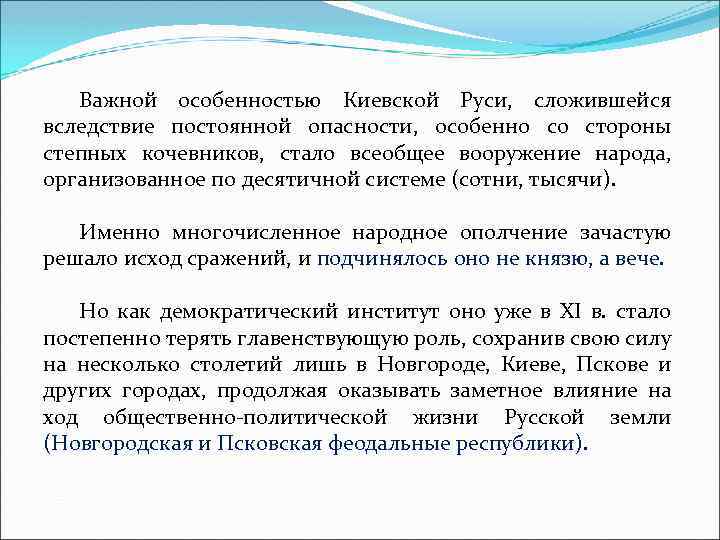 Важной особенностью Киевской Руси, сложившейся вследствие постоянной опасности, особенно со стороны степных кочевников, стало всеобщее вооружение народа, организованное по десятичной системе (сотни, тысячи).

Именно многочисленное народное ополчение зачастую решало исход сражений, и подчинялось оно не князю, а вече.

Но как демократический институт оно уже в XI в. стало постепенно терять главенствующую роль, сохранив свою силу на несколько столетий лишь в Новгороде, Киеве, Пскове и других городах, продолжая оказывать заметное влияние на ход общественно-политической жизни Русской земли (Новгородская и Псковская феодальные республики).